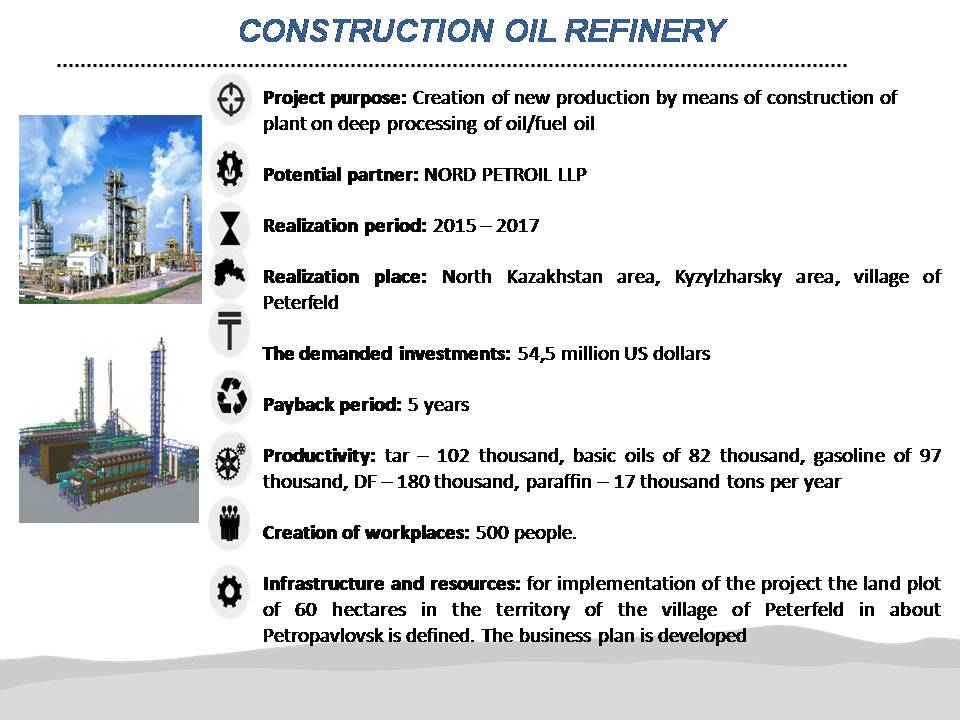 CONSTRUCTION OIL REFINERY

Project purpose: Creation of new production by means of construction of plant on deep processing of oil/fuel oil

Potential partner: NORD PETROIL LLP

Realization period: 2015 – 2017

Realization place: North Kazakhstan area, Kyzylzharsky area, village of Peterfeld

The demanded investments: 54,5 million US dollars

Payback period: 5 years

Productivity: tar – 102 thousand, basic oils of 82 thousand, gasoline of 97 thousand, DF – 180 thousand, paraffin – 17 thousand tons per year

Creation of workplaces: 500 people.

Infrastructure and resources: for implementation of the project the land plot of 60 hectares in the territory of the village of Peterfeld in about Petropavlovsk is defined. The business plan is developed